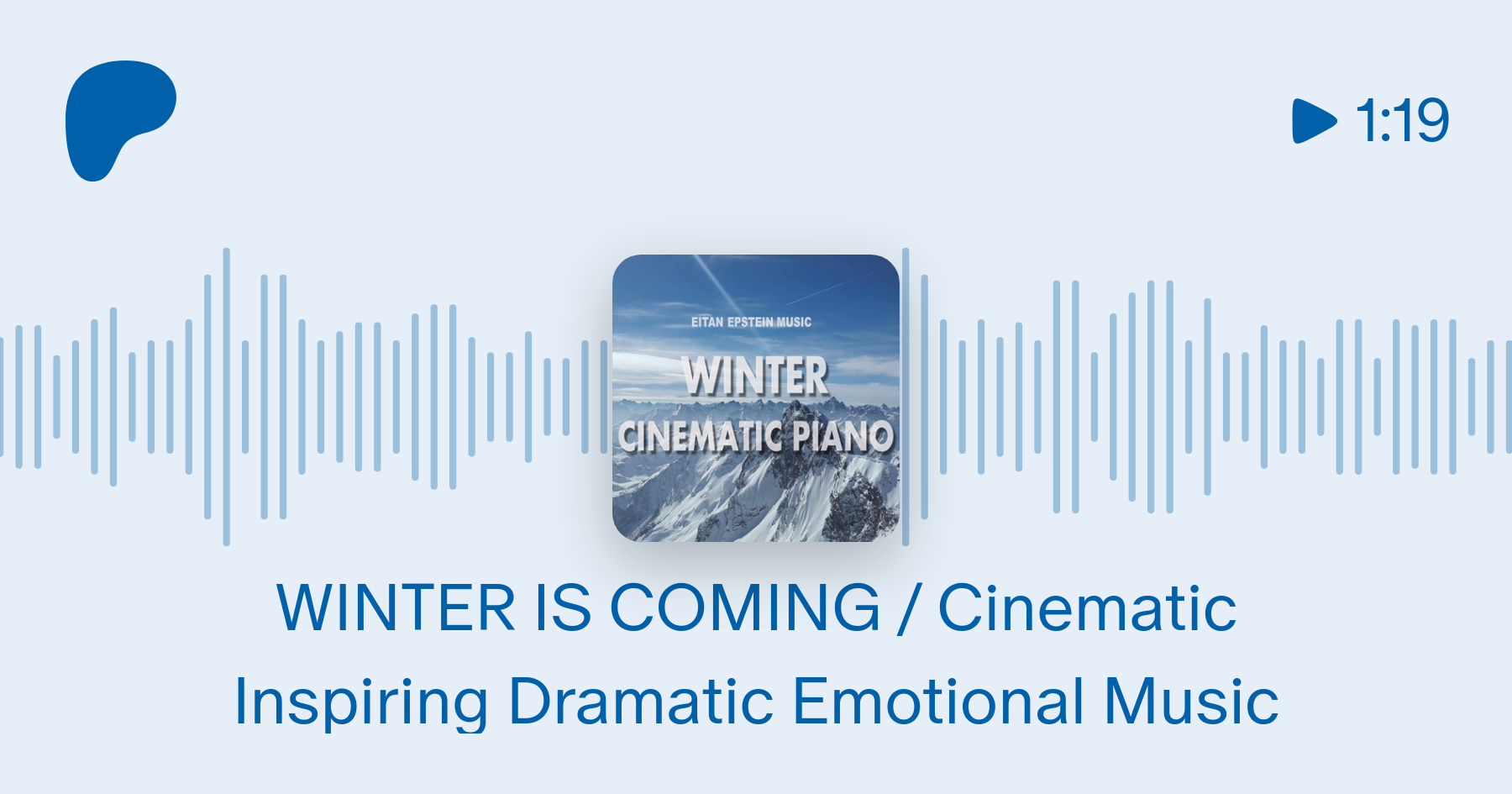 1:19

EITAN EPSTEIN MUSIC

WINTER

CINEMATIC PIANO

WINTER IS COMING / Cinematic Inspiring Dramatic Emotional Music